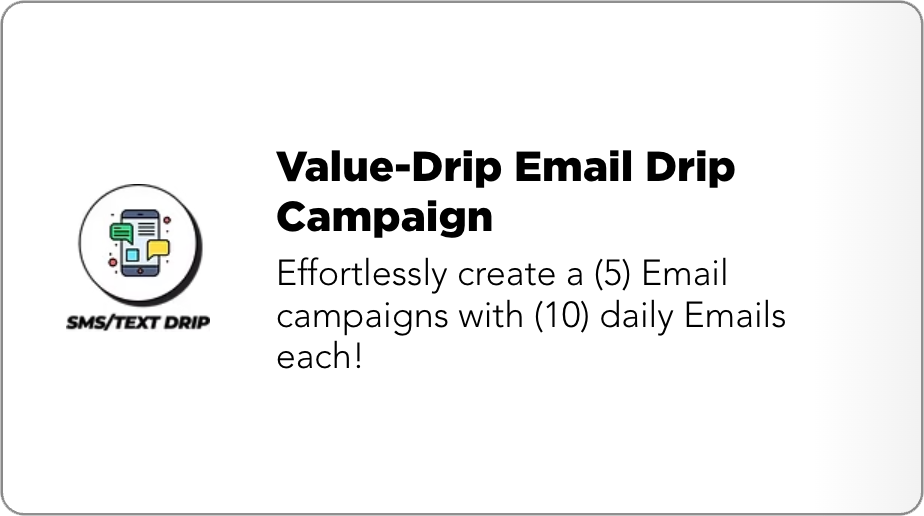 SMS/TEXT DRIP

Value-Drip Email Drip Campaign

Effortlessly create a (5) Email campaigns with (10) daily Emails each!